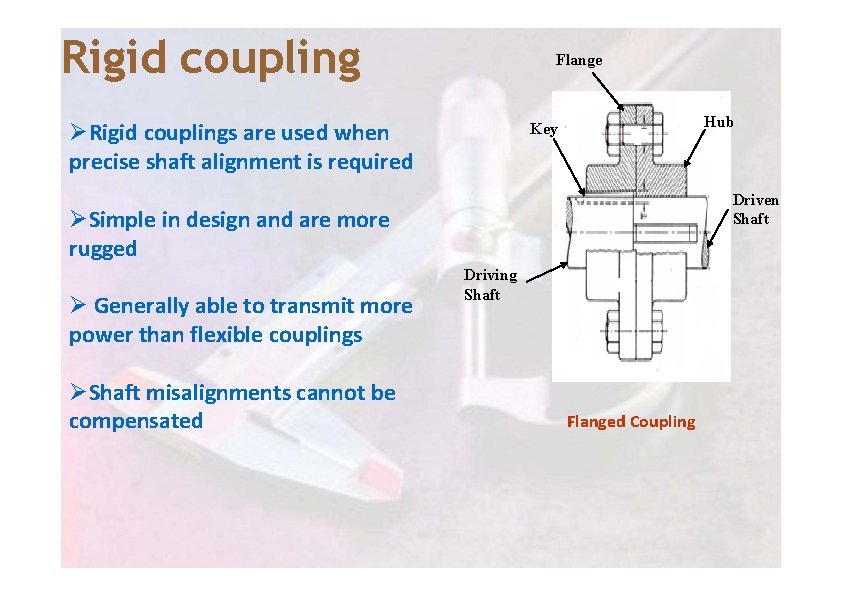 Rigid coupling

➢Rigid couplings are used when precise shaft alignment is required

➢Simple in design and are more rugged

➢ Generally able to transmit more power than flexible couplings

➢Shaft misalignments cannot be compensated

Flange

Key

Hub

Driven Shaft

Driving Shaft

Flanged Coupling